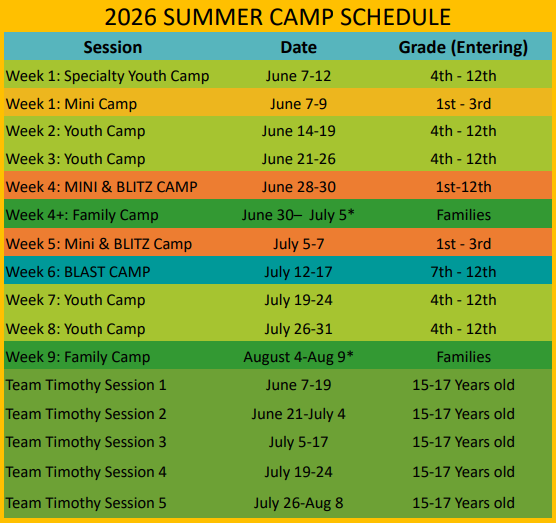 2026 SUMMER CAMP SCHEDULE

| Session | Date | Grade (Entering) |
|---|---|---|
| Week 1: Specialty Youth Camp | June 7-12 | 4th - 12th |
| Week 1: Mini Camp | June 7-9 | 1st - 3rd |
| Week 2: Youth Camp | June 14-19 | 4th - 12th |
| Week 3: Youth Camp | June 21-26 | 4th - 12th |
| Week 4: MINI & BLITZ CAMP | June 28-30 | 1st-12th |
| Week 4+: Family Camp | June 30– July 5* | Families |
| Week 5: Mini & BLITZ Camp | July 5-7 | 1st - 3rd |
| Week 6: BLAST CAMP | July 12-17 | 7th - 12th |
| Week 7: Youth Camp | July 19-24 | 4th - 12th |
| Week 8: Youth Camp | July 26-31 | 4th - 12th |
| Week 9: Family Camp | August 4-Aug 9* | Families |
| Team Timothy Session 1 | June 7-19 | 15-17 Years old |
| Team Timothy Session 2 | June 21-July 4 | 15-17 Years old |
| Team Timothy Session 3 | July 5-17 | 15-17 Years old |
| Team Timothy Session 4 | July 19-24 | 15-17 Years old |
| Team Timothy Session 5 | July 26-Aug 8 | 15-17 Years old |